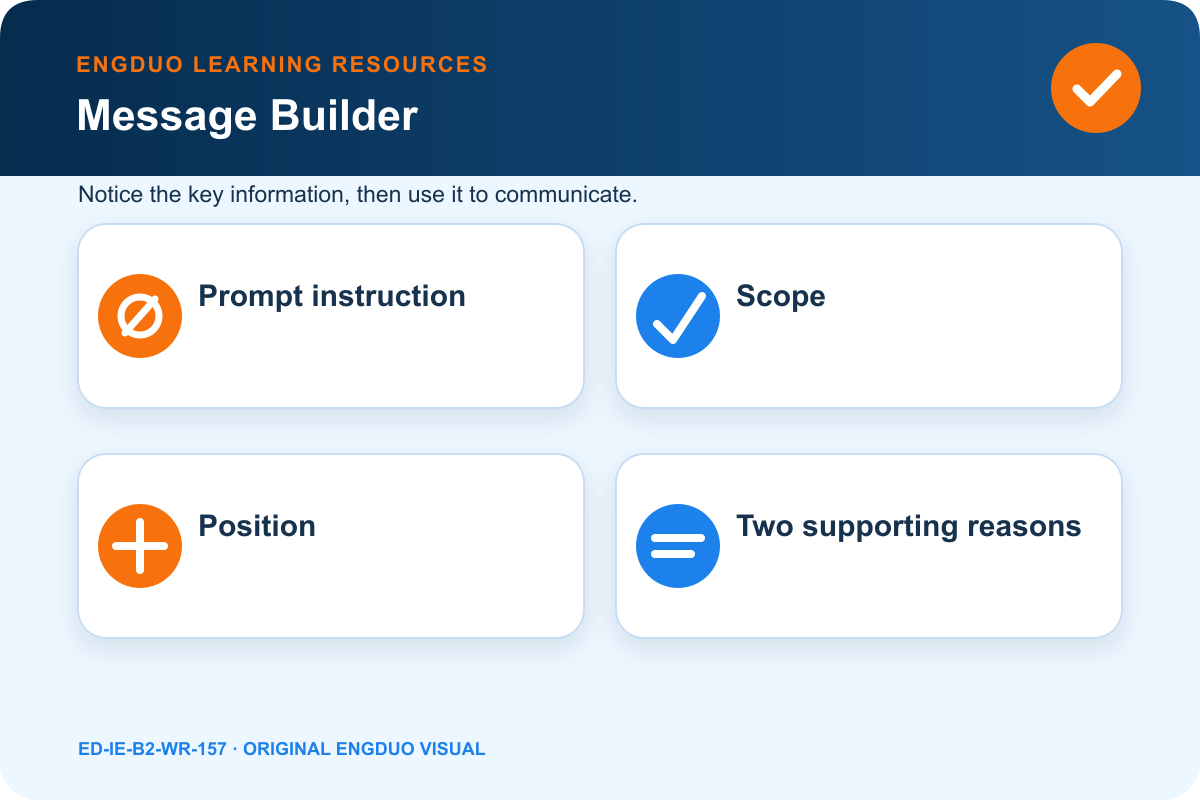 ENGDUO LEARNING RESOURCES
Message Builder

Notice the key information, then use it to communicate.

Prompt instruction

Scope

Position

Two supporting reasons

ED-IE-B2-WR-157 · ORIGINAL ENGDUO VISUAL